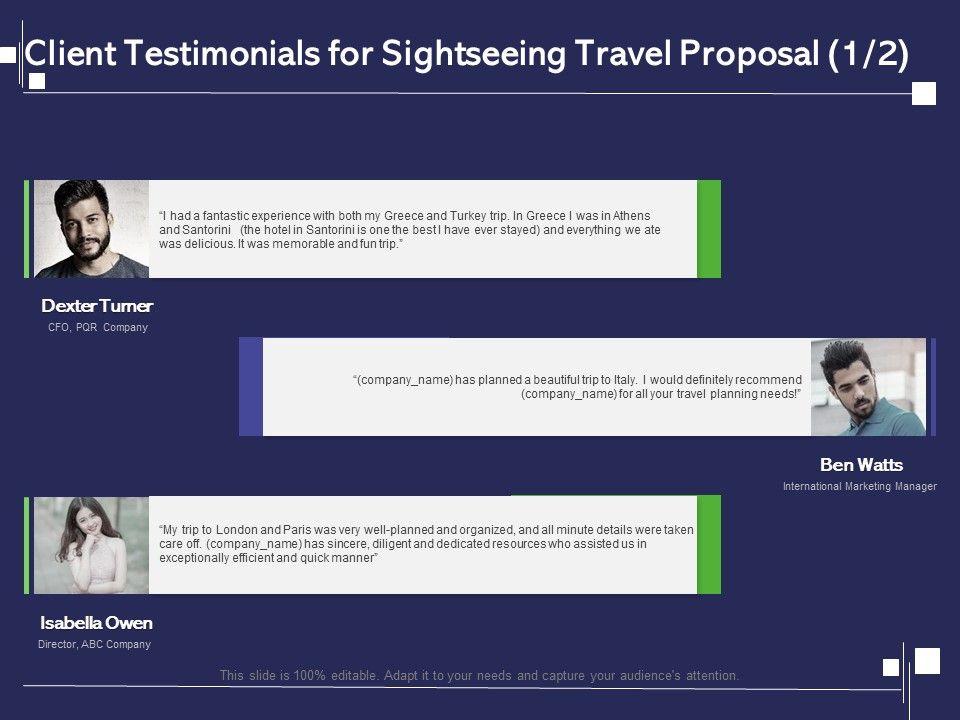 Client Testimonials for Sightseeing Travel Proposal (1/2)

"I had a fantastic experience with both my Greece and Turkey trip. In Greece I was in Athens and Santorini (the hotel in Santorini is one the best I have ever stayed) and everything we ate was delicious. It was memorable and fun trip."

Dexter Turner

CFO, PQR Company

"(company_name) has planned a beautiful trip to Italy. I would definitely recommend (company_name) for all your travel planning needs!"

Ben Watts

International Marketing Manager

"My trip to London and Paris was very well-planned and organized, and all minute details were taken care off. (company_name) has sincere, diligent and dedicated resources who assisted us in exceptionally efficient and quick manner"

Isabella Owen

Director, ABC Company

This slide is 100% editable. Adapt it to your needs and capture your audience's attention.